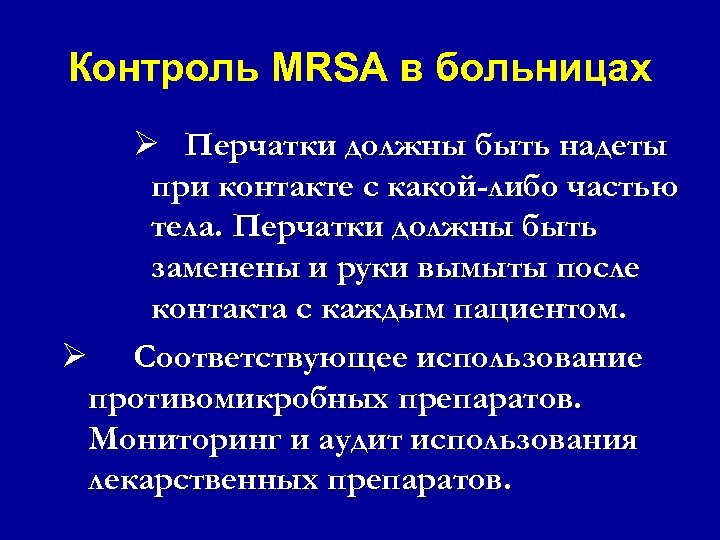 Контроль MRSA в больницах

➢ Перчатки должны быть надеты при контакте с какой-либо частью тела. Перчатки должны быть заменены и руки вымыты после контакта с каждым пациентом.

➢ Соответствующее использование противомикробных препаратов. Мониторинг и аудит использования лекарственных препаратов.